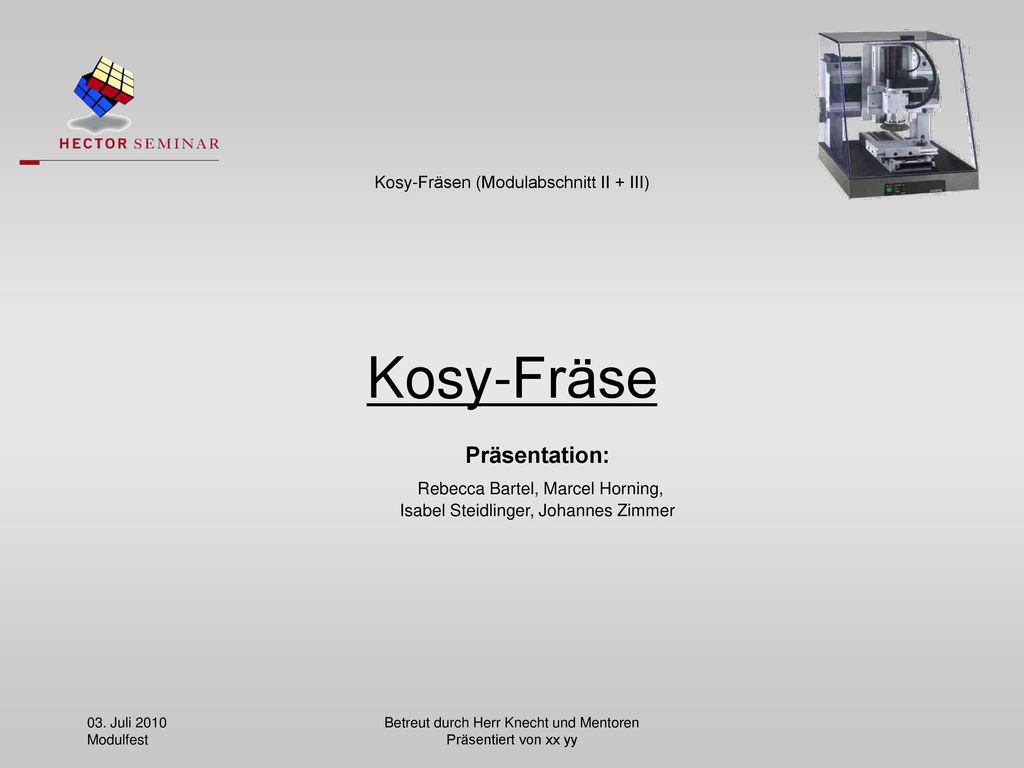 HECTOR SEMINAR

Kosy-Fräsen (Modulabschnitt II + III)

Kosy-Fräse

Präsentation:

Rebecca Bartel, Marcel Horning, Isabel Steidlinger, Johannes Zimmer

03. Juli 2010
Modulfest

Betreut durch Herr Knecht und Mentoren
Präsentiert von xx yy